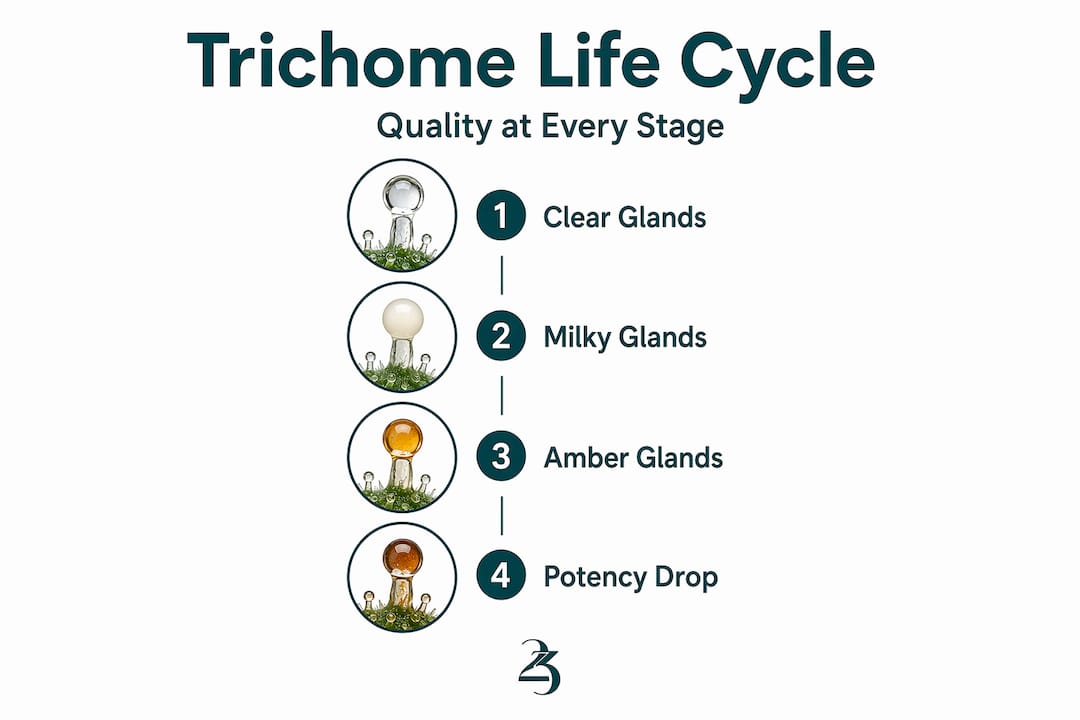 Trichome Life Cycle

Quality at Every Stage

1 Clear Glands

2 Milky Glands

3 Amber Glands

4 Potency Drop

23